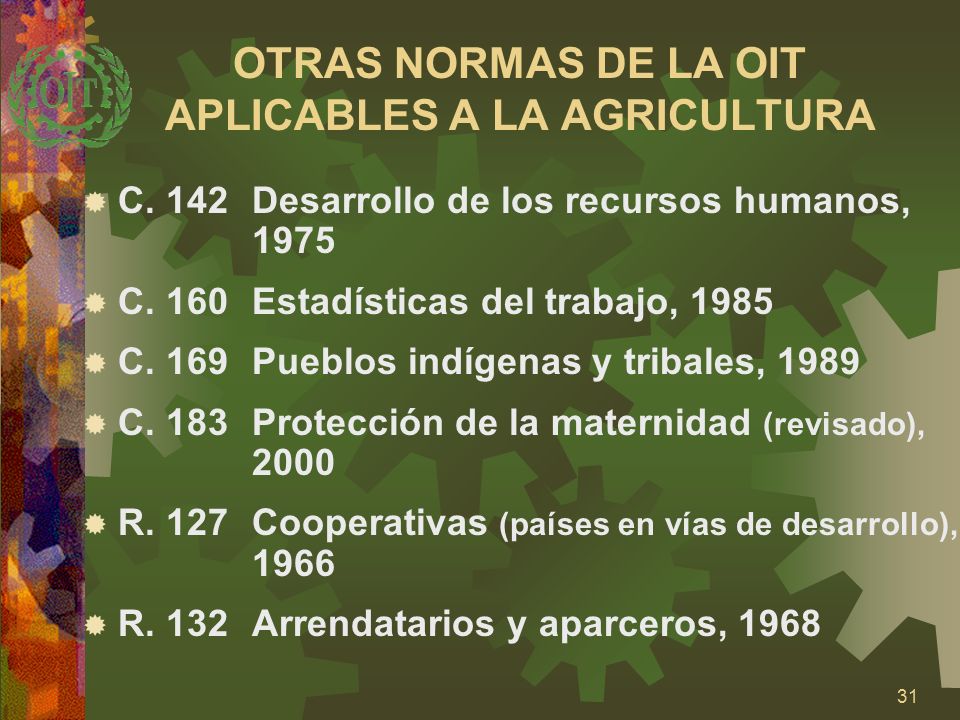 OIT

OTRAS NORMAS DE LA OIT APLICABLES A LA AGRICULTURA

C. 142 Desarrollo de los recursos humanos, 1975

C. 160 Estadísticas del trabajo, 1985

C. 169 Pueblos indígenas y tribales, 1989

C. 183 Protección de la maternidad (revisado), 2000

R. 127 Cooperativas (países en vías de desarrollo), 1966

R. 132 Arrendatarios y aparceros, 1968

31